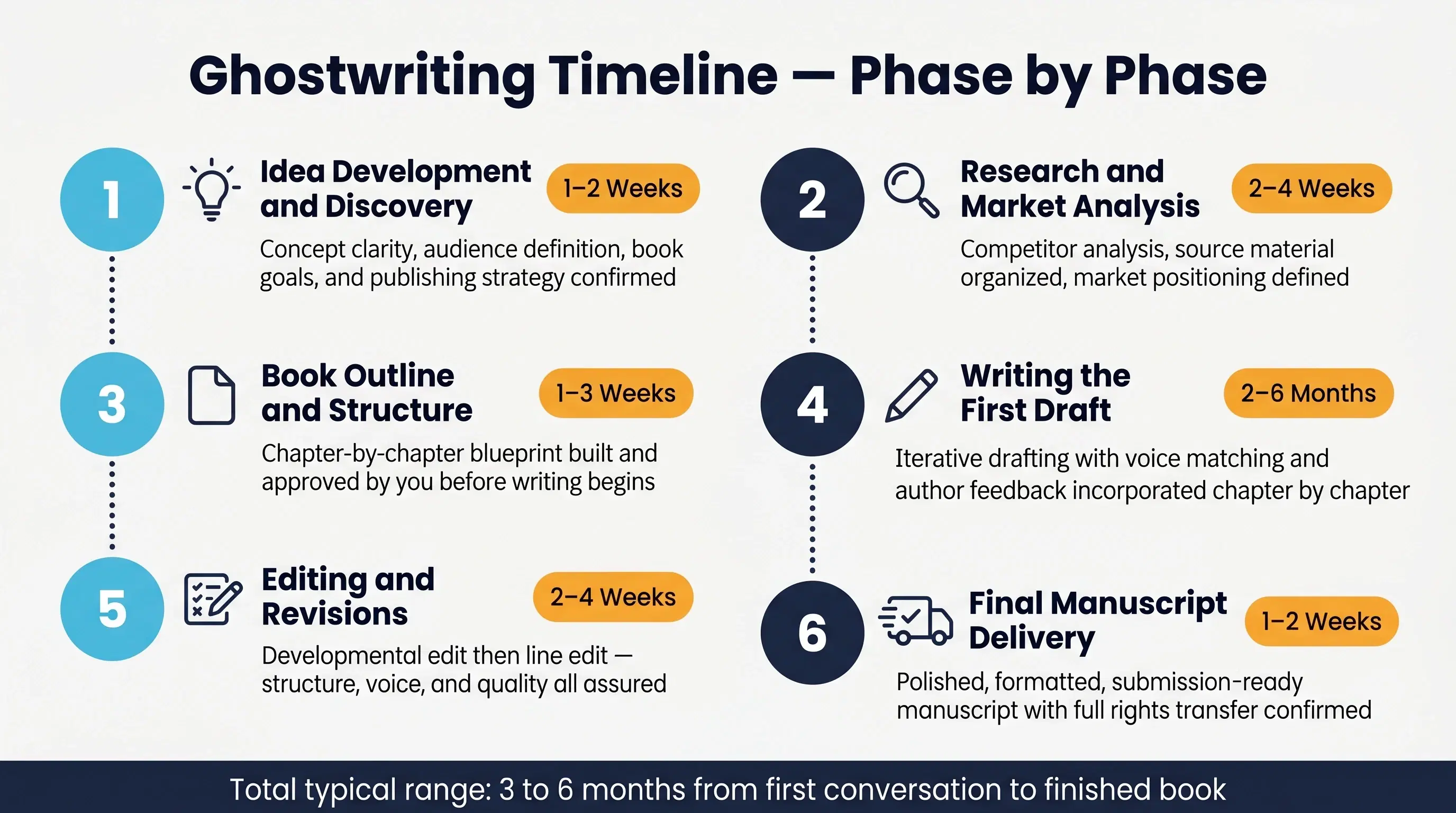 Ghostwriting Timeline — Phase by Phase

1

Idea Development and Discovery

1–2 Weeks

Concept clarity, audience definition, book goals, and publishing strategy confirmed

2

Research and Market Analysis

2–4 Weeks

Competitor analysis, source material organized, market positioning defined

3

Book Outline and Structure

1–3 Weeks

Chapter-by-chapter blueprint built and approved by you before writing begins

4

Writing the First Draft

2–6 Months

Iterative drafting with voice matching and author feedback incorporated chapter by chapter

5

Editing and Revisions

2–4 Weeks

Developmental edit then line edit — structure, voice, and quality all assured

6

Final Manuscript Delivery

1–2 Weeks

Polished, formatted, submission-ready manuscript with full rights transfer confirmed

Total typical range: 3 to 6 months from first conversation to finished book